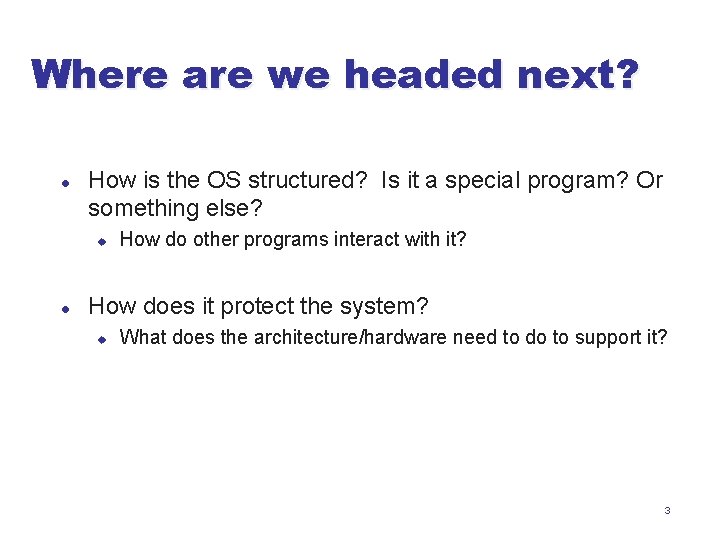 Where are we headed next?

- How is the OS structured? Is it a special program? Or something else?
  - How do other programs interact with it?

- How does it protect the system?
  - What does the architecture/hardware need to do to support it?

3